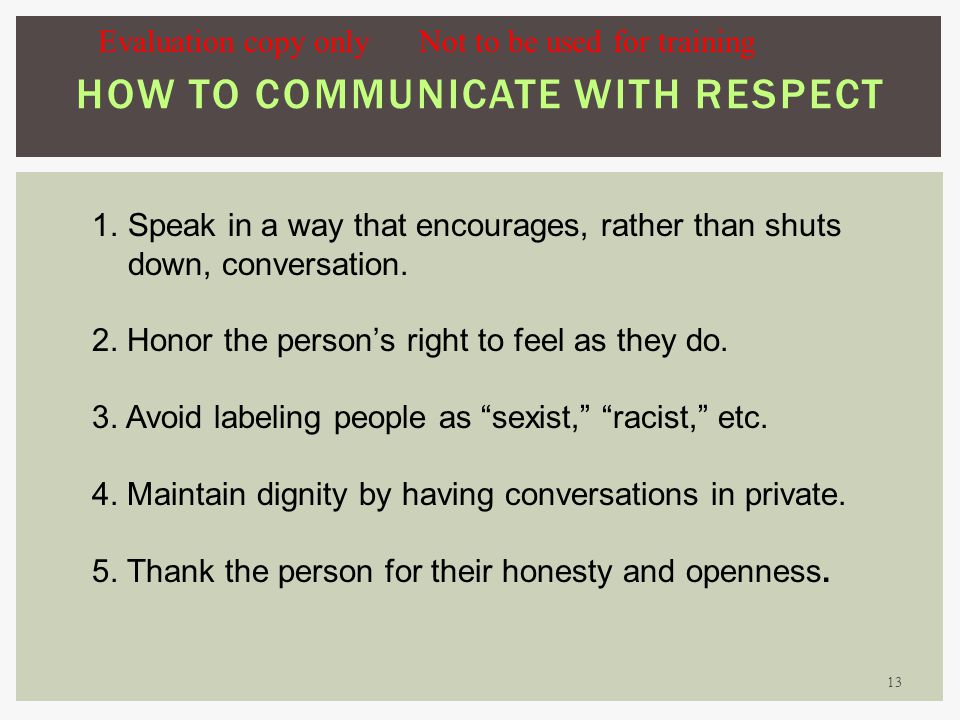 Evaluation copy only Not to be used for training

HOW TO COMMUNICATE WITH RESPECT

1. Speak in a way that encourages, rather than shuts down, conversation.

2. Honor the person’s right to feel as they do.

3. Avoid labeling people as “sexist,” “racist,” etc.

4. Maintain dignity by having conversations in private.

5. Thank the person for their honesty and openness.

13